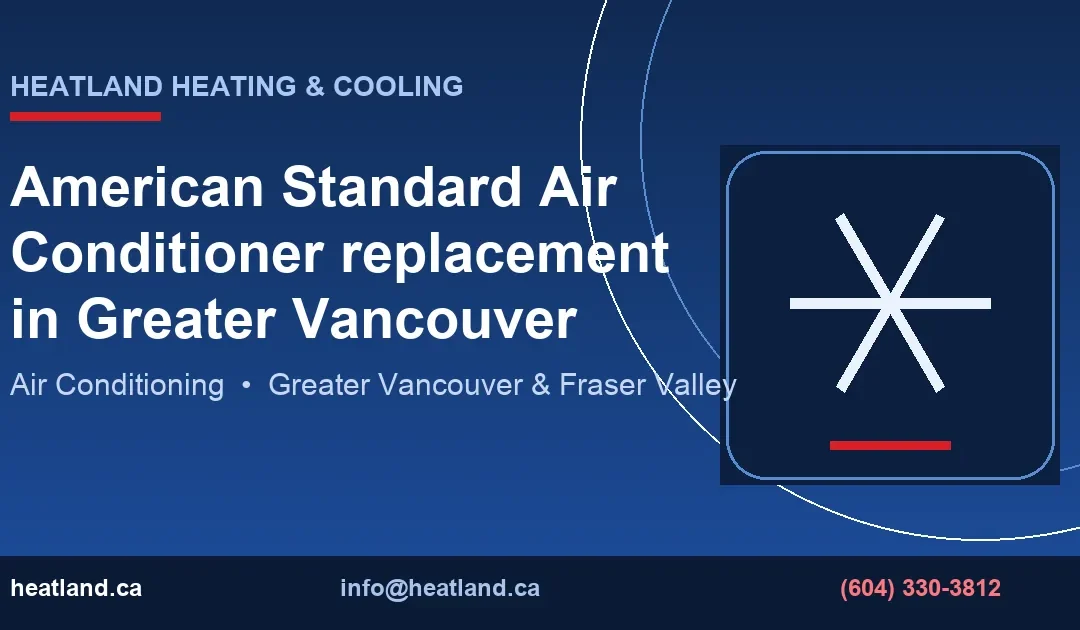 HEATLAND HEATING & COOLING

American Standard Air Conditioner replacement in Greater Vancouver

Air Conditioning • Greater Vancouver & Fraser Valley

heatland.ca

info@heatland.ca

(604) 330-3812